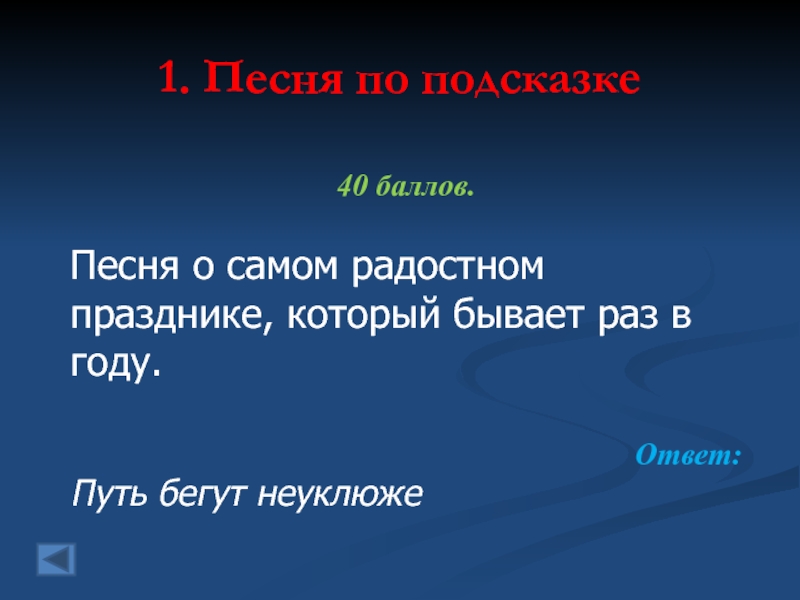 1. Песня по подсказке

40 баллов.

Песня о самом радостном празднике, который бывает раз в году.

Ответ:

Путь бегут неуклюже